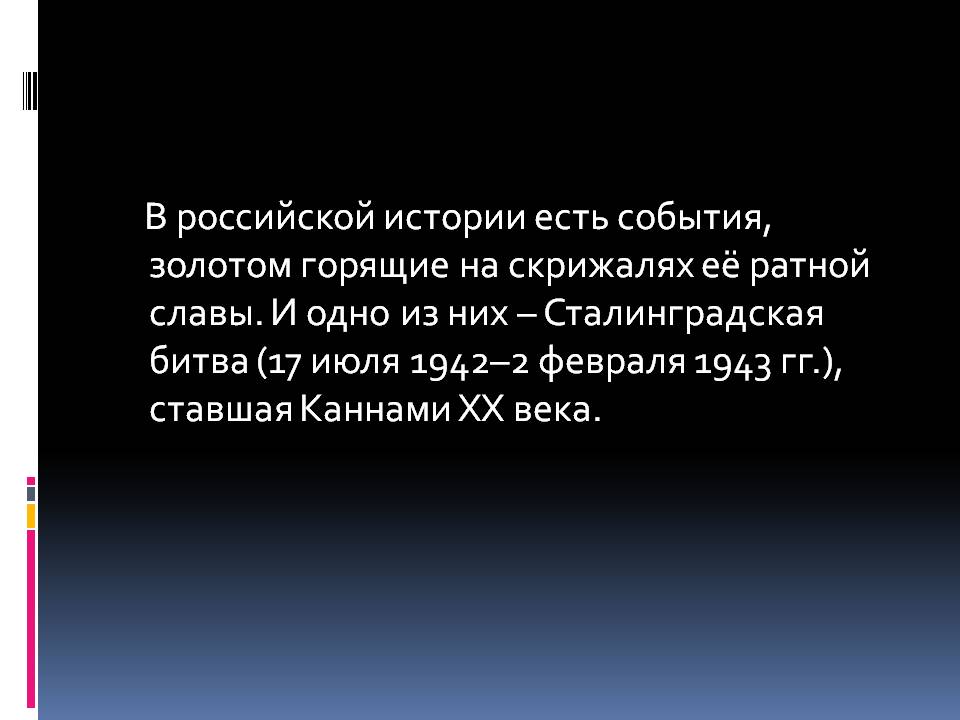 В российской истории есть события, золотом горящие на скрижалях её ратной славы. И одно из них – Сталинградская битва (17 июля 1942–2 февраля 1943 гг.), ставшая Каннами XX века.